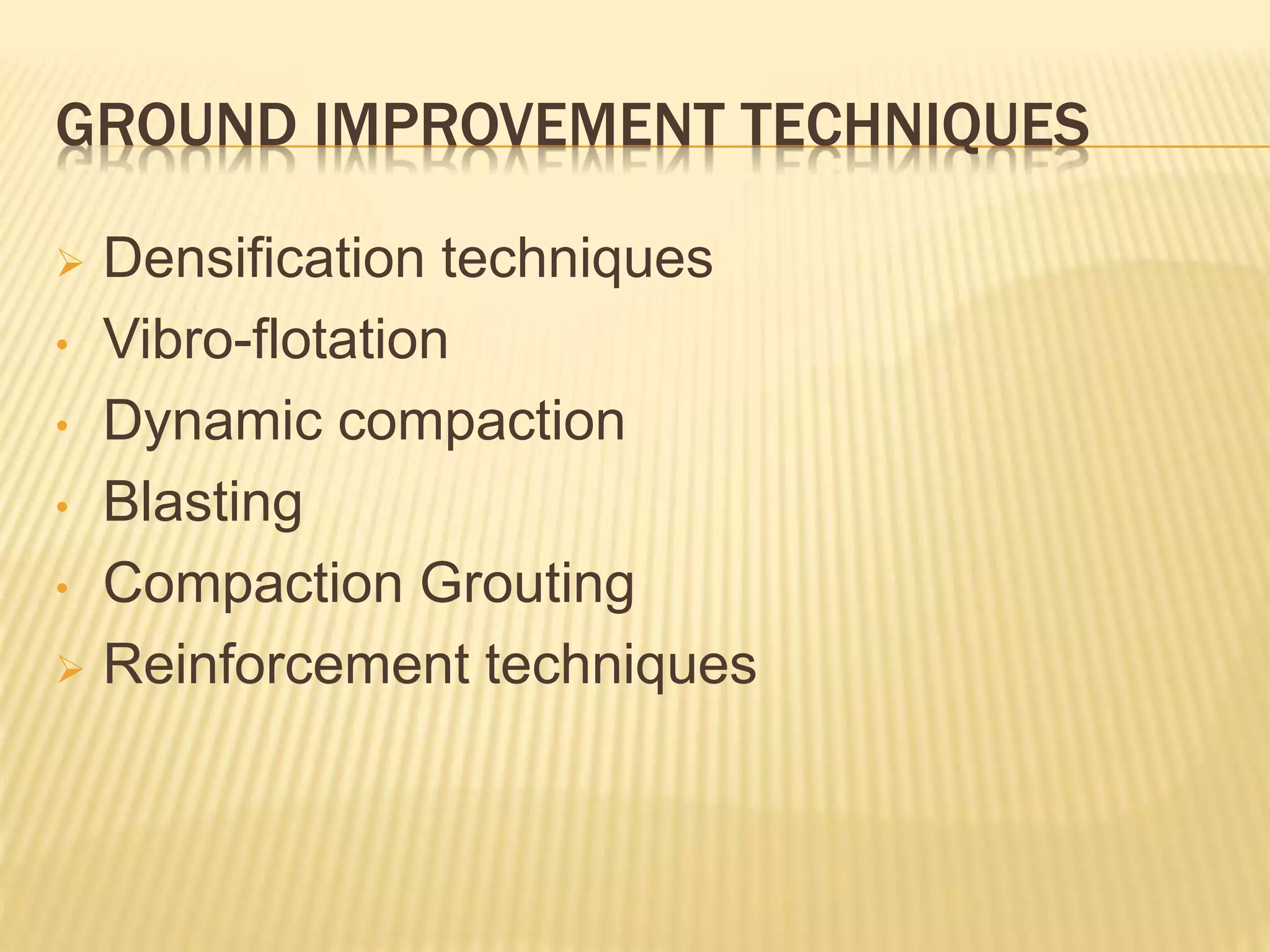 GROUND IMPROVEMENT TECHNIQUES

➢ Densification techniques
• Vibro-flotation
• Dynamic compaction
• Blasting
• Compaction Grouting
➢ Reinforcement techniques